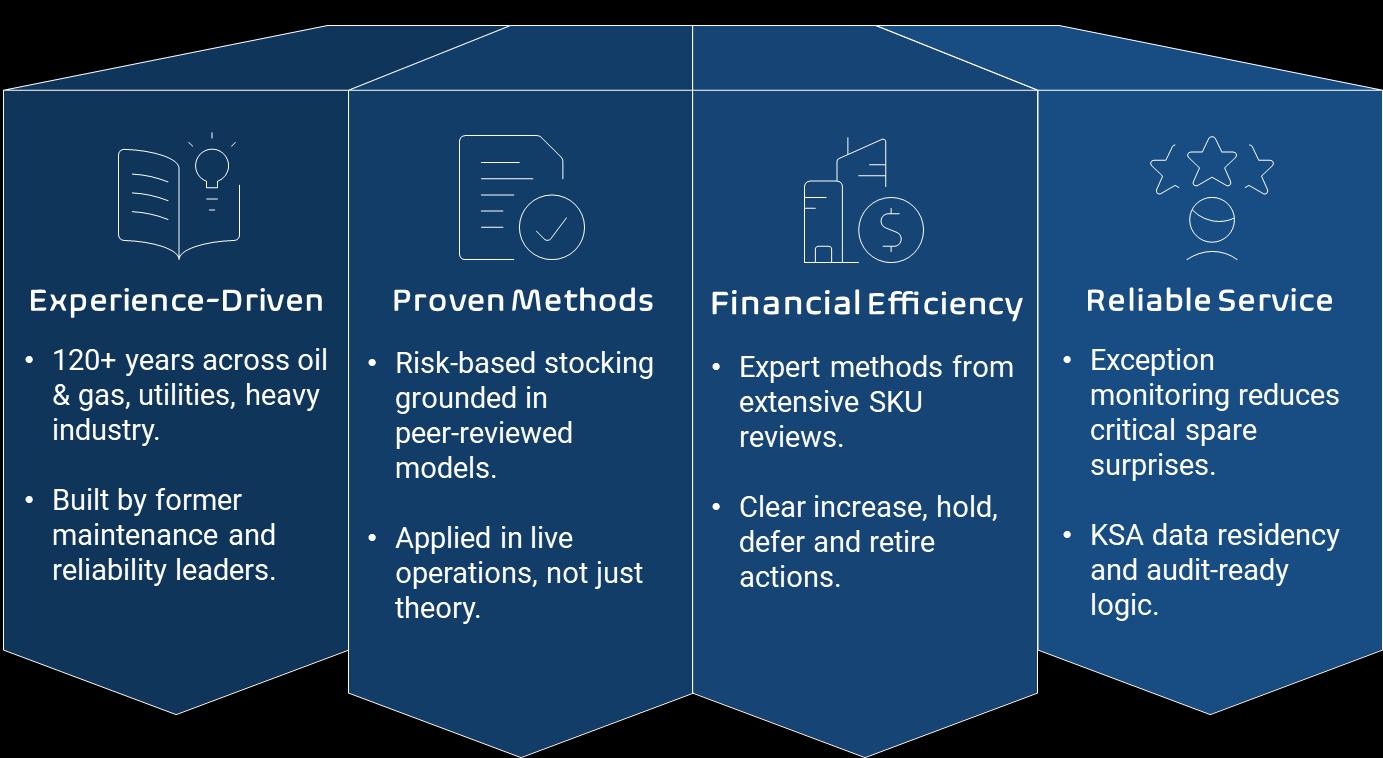 Experience-Driven

• 120+ years across oil & gas, utilities, heavy industry.

• Built by former maintenance and reliability leaders.

Proven Methods

• Risk-based stocking grounded in peer-reviewed models.

• Applied in live operations, not just theory.

Financial Efficiency

• Expert methods from extensive SKU reviews.

• Clear increase, hold, defer and retire actions.

Reliable Service

• Exception monitoring reduces critical spare surprises.

• KSA data residency and audit-ready logic.